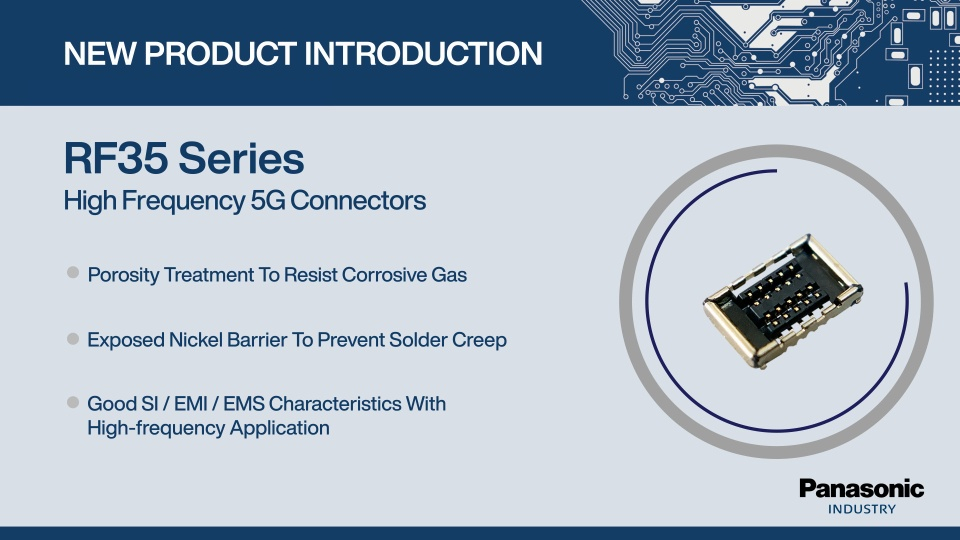 NEW PRODUCT INTRODUCTION

RF35 Series
High Frequency 5G Connectors

Porosity Treatment To Resist Corrosive Gas

Exposed Nickel Barrier To Prevent Solder Creep

Good SI / EMI / EMS Characteristics With High-frequency Application

Panasonic
INDUSTRY